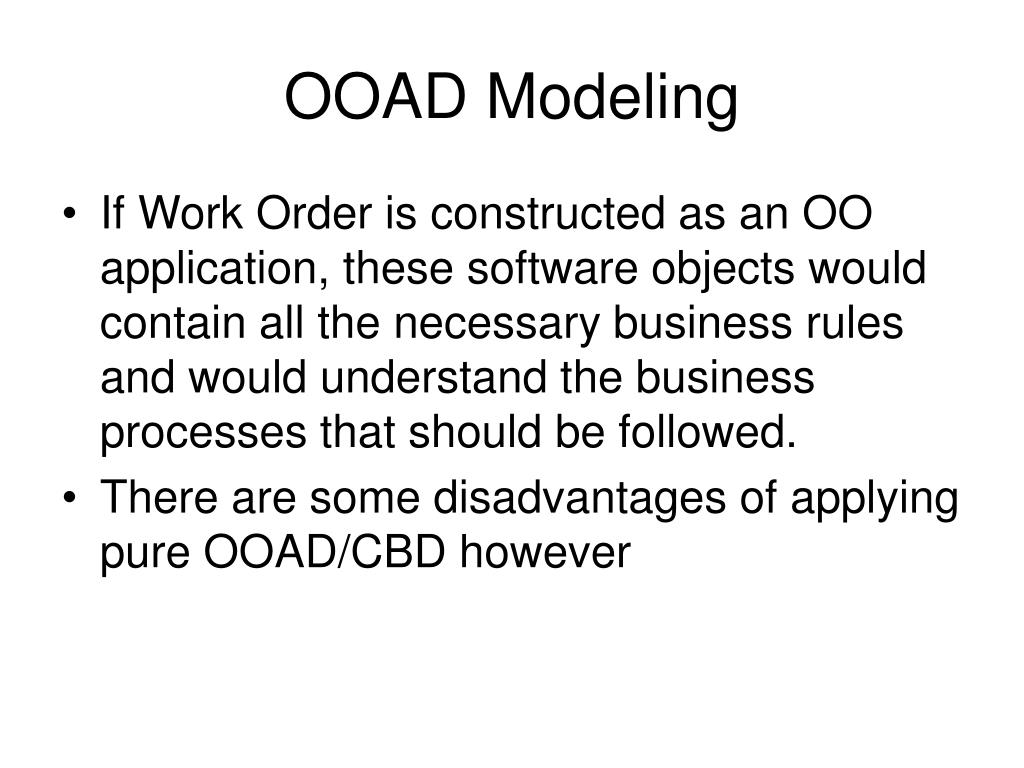 OOAD Modeling

• If Work Order is constructed as an OO application, these software objects would contain all the necessary business rules and would understand the business processes that should be followed.
• There are some disadvantages of applying pure OOAD/CBD however